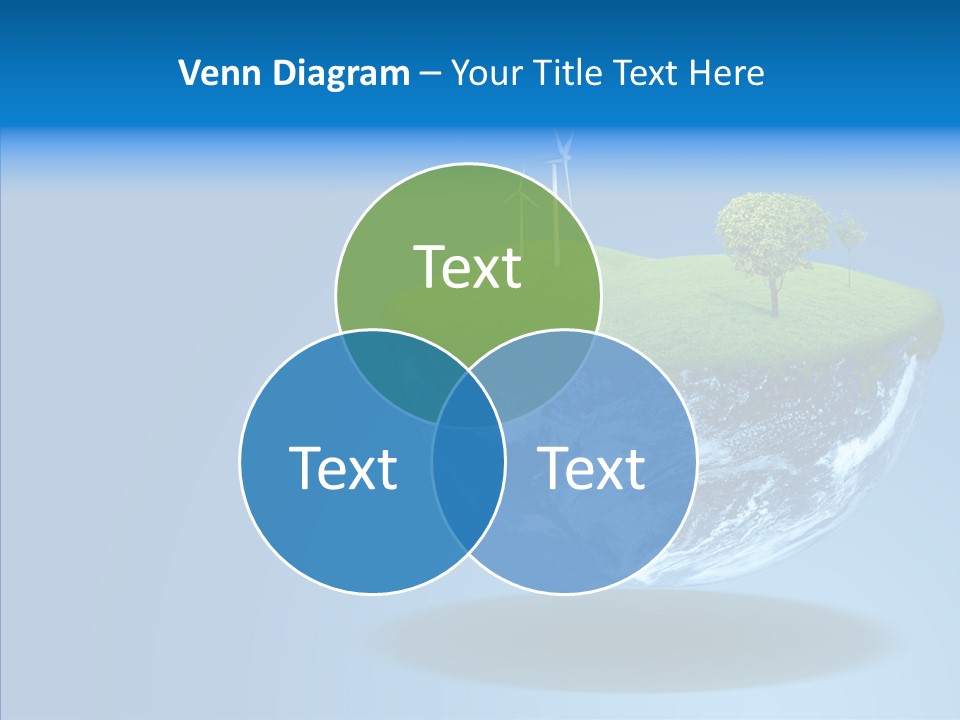 Venn Diagram – Your Title Text Here

Text

Text

Text